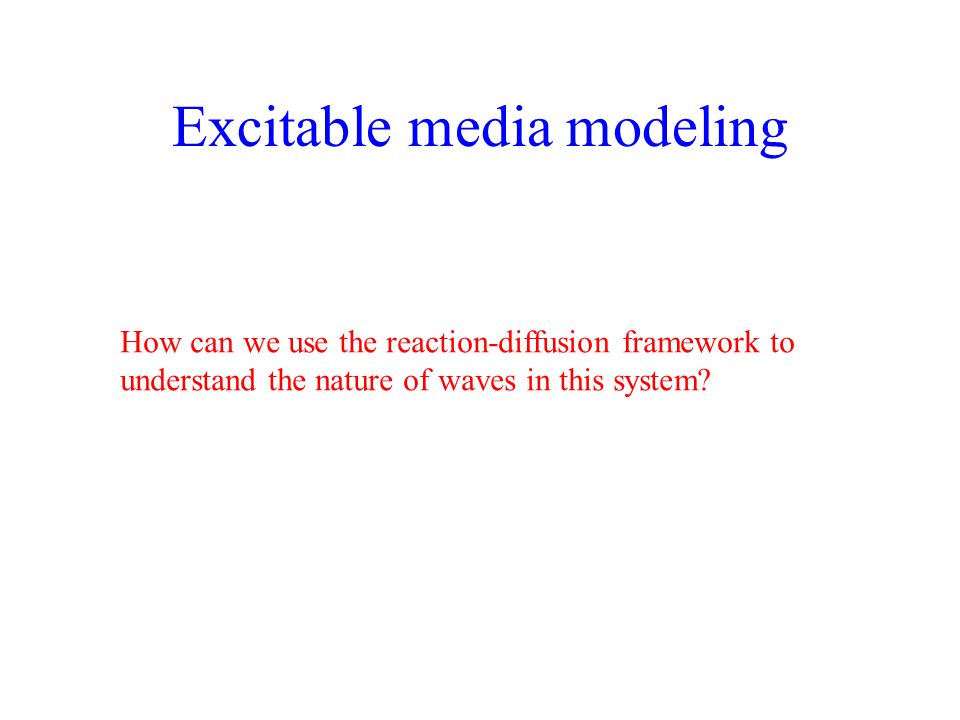 Excitable media modeling

How can we use the reaction-diffusion framework to understand the nature of waves in this system?